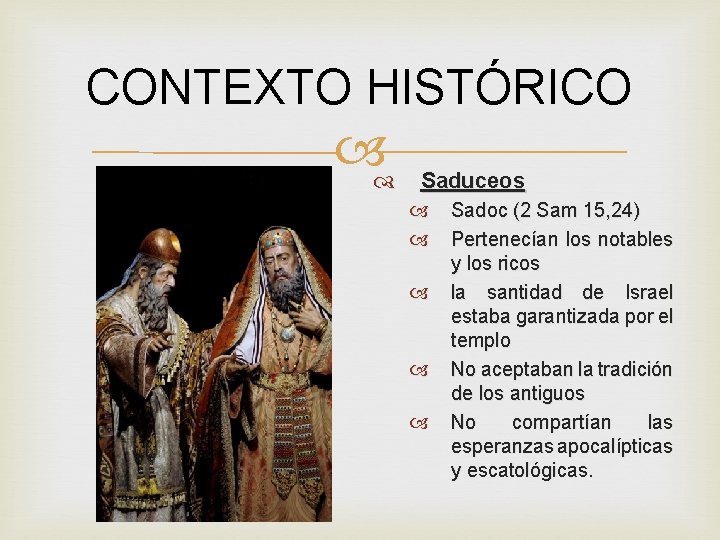 CONTEXTO HISTÓRICO

Saduceos

Sadoc (2 Sam 15,24)

Pertenecían los notables y los ricos

la santidad de Israel estaba garantizada por el templo

No aceptaban la tradición de los antiguos

No compartían las esperanzas apocalípticas y escatológicas.